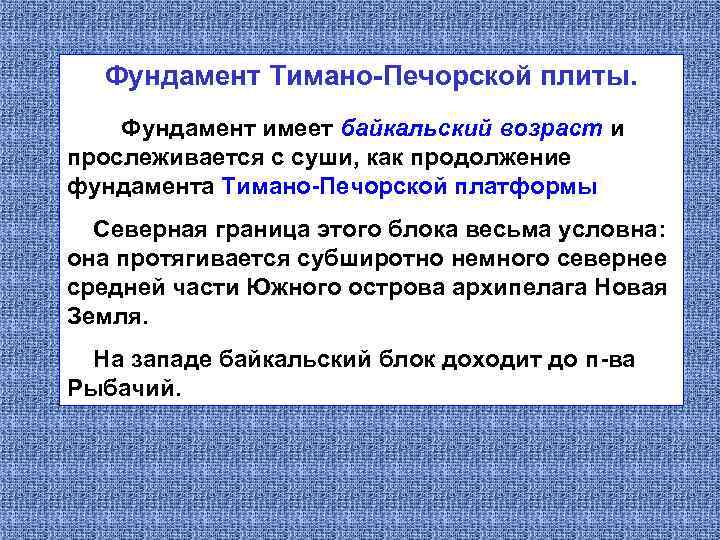 Фундамент Тимано-Печорской плиты.

Фундамент имеет байкальский возраст и прослеживается с суши, как продолжение фундамента Тимано-Печорской платформы

Северная граница этого блока весьма условна: она протягивается субширотно немного севернее средней части Южного острова архипелага Новая Земля.

На западе байкальский блок доходит до п-ва Рыбачий.